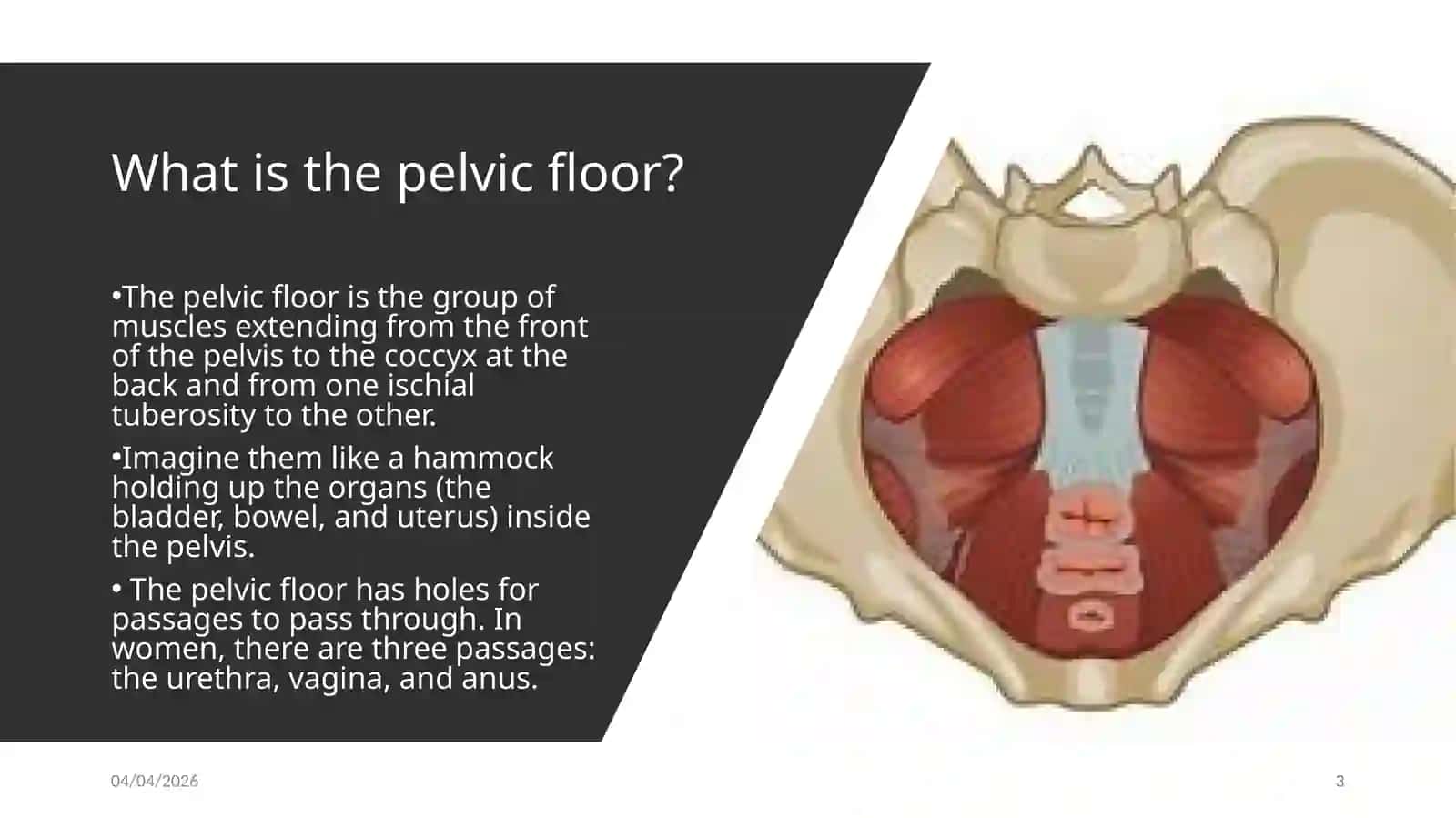 What is the pelvic floor?

•The pelvic floor is the group of muscles extending from the front of the pelvis to the coccyx at the back and from one ischial tuberosity to the other.

•Imagine them like a hammock holding up the organs (the bladder, bowel, and uterus) inside the pelvis.

• The pelvic floor has holes for passages to pass through. In women, there are three passages: the urethra, vagina, and anus.

04/04/2026

3